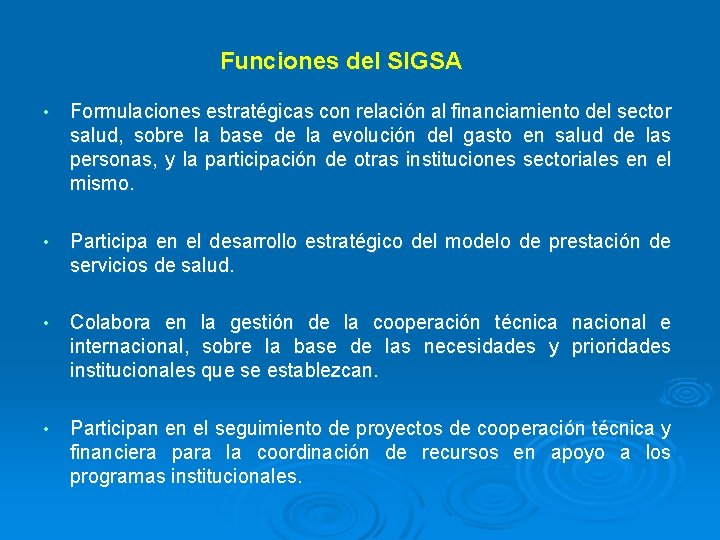 Funciones del SIGSA

• Formulaciones estratégicas con relación al financiamiento del sector salud, sobre la base de la evolución del gasto en salud de las personas, y la participación de otras instituciones sectoriales en el mismo.

• Participa en el desarrollo estratégico del modelo de prestación de servicios de salud.

• Colabora en la gestión de la cooperación técnica nacional e internacional, sobre la base de las necesidades y prioridades institucionales que se establezcan.

• Participan en el seguimiento de proyectos de cooperación técnica y financiera para la coordinación de recursos en apoyo a los programas institucionales.